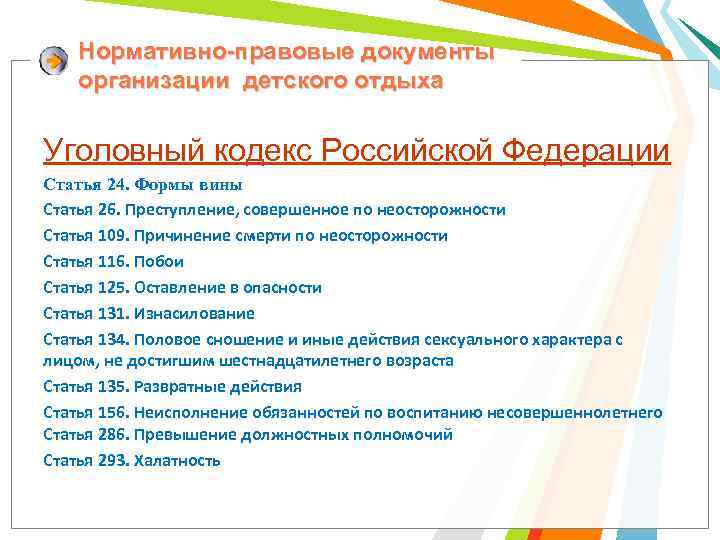 Нормативно-правовые документы организации детского отдыха

Уголовный кодекс Российской Федерации

Статья 24. Формы вины

Статья 26. Преступление, совершенное по неосторожности

Статья 109. Причинение смерти по неосторожности

Статья 116. Побои

Статья 125. Оставление в опасности

Статья 131. Изнасилование

Статья 134. Половое сношение и иные действия сексуального характера с лицом, не достигшим шестнадцатилетнего возраста

Статья 135. Развратные действия

Статья 156. Неисполнение обязанностей по воспитанию несовершеннолетнего

Статья 286. Превышение должностных полномочий

Статья 293. Халатность